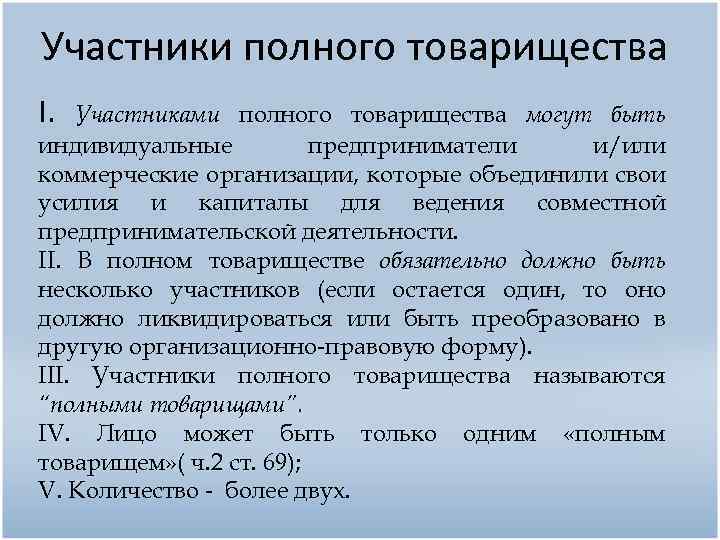 Участники полного товарищества

I. Участниками полного товарищества могут быть индивидуальные предприниматели и/или коммерческие организации, которые объединили свои усилия и капиталы для ведения совместной предпринимательской деятельности.
II. В полном товариществе обязательно должно быть несколько участников (если остается один, то оно должно ликвидироваться или быть преобразовано в другую организационно-правовую форму).
III. Участники полного товарищества называются "полными товарищами".
IV. Лицо может быть только одним «полным товарищем»( ч.2 ст. 69);
V. Количество - более двух.